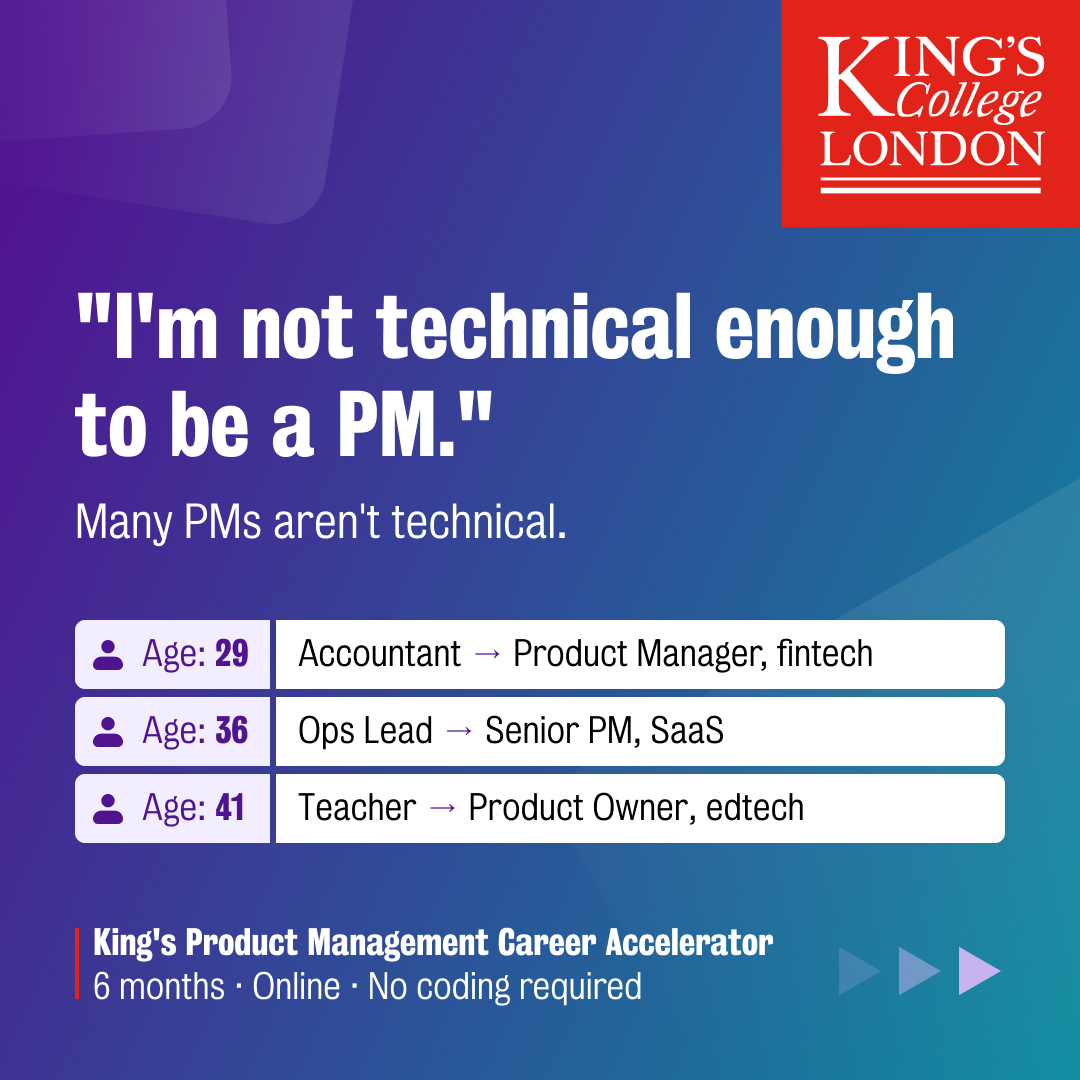 KING'S
College
LONDON

"I'm not technical enough to be a PM."

Many PMs aren't technical.

Age: 29 Accountant → Product Manager, fintech

Age: 36 Ops Lead → Senior PM, SaaS

Age: 41 Teacher → Product Owner, edtech

King's Product Management Career Accelerator
6 months · Online · No coding required